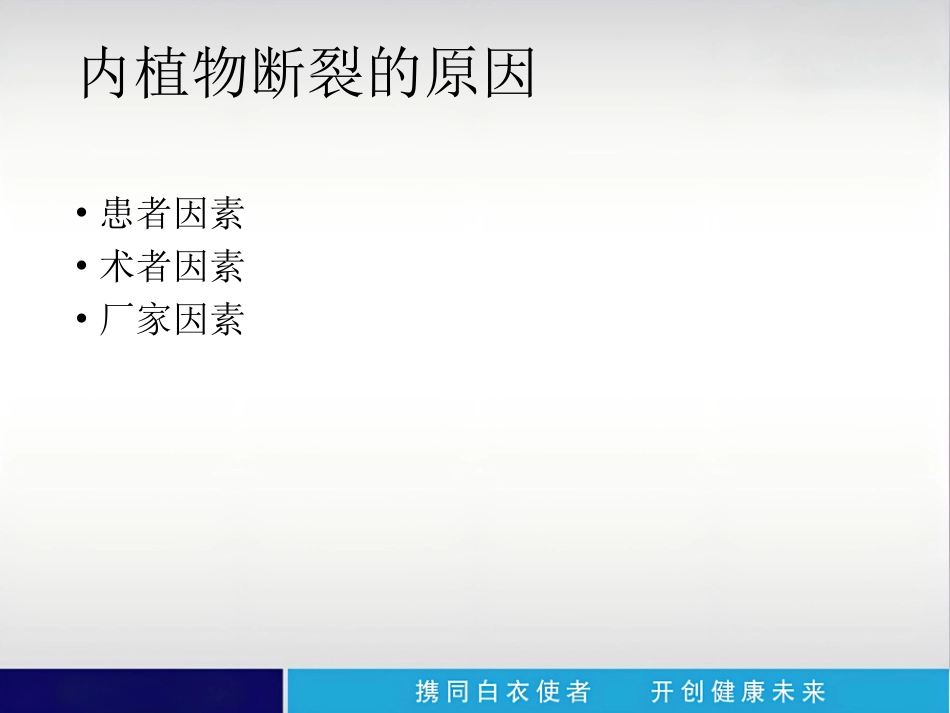 内植物断裂的原因

• 患者因素
• 术者因素
• 厂家因素

携同白衣使者　开创健康未来